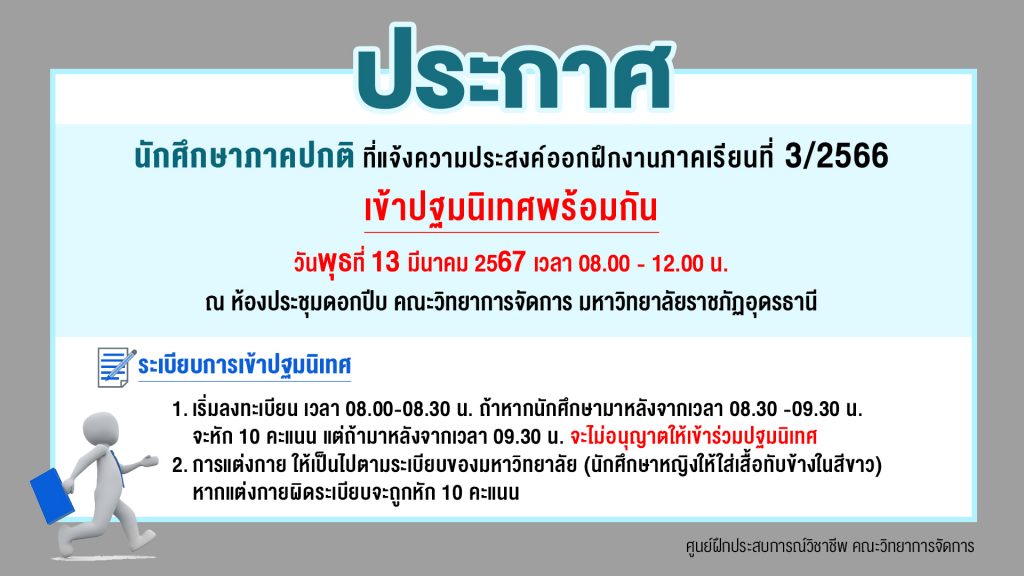 ประกาศ

นักศึกษาภาคปกติ ที่แจ้งความประสงค์ออกฝึกงานภาคเรียนที่ 3/2566

เข้าปฐมนิเทศพร้อมกัน

วันพุธที่ 13 มีนาคม 2567 เวลา 08.00 - 12.00 น.

ณ ห้องประชุมดอกปีบ คณะวิทยาการจัดการ มหาวิทยาลัยราชภัฏอุดรธานี

ระเบียบการเข้าปฐมนิเทศ

1. เริ่มลงทะเบียน เวลา 08.00-08.30 น. ถ้าหากนักศึกษามาหลังจากเวลา 08.30 -09.30 น. จะหัก 10 คะแนน แต่ถ้ามาหลังจากเวลา 09.30 น. จะไม่อนุญาตให้เข้าร่วมปฐมนิเทศ
2. การแต่งกาย ให้เป็นไปตามระเบียบของมหาวิทยาลัย (นักศึกษาหญิงให้ใส่เสื้อทับข้างในสีขาว) หากแต่งกายผิดระเบียบจะถูกหัก 10 คะแนน

ศูนย์ฝึกประสบการณ์วิชาชีพ คณะวิทยาการจัดการ